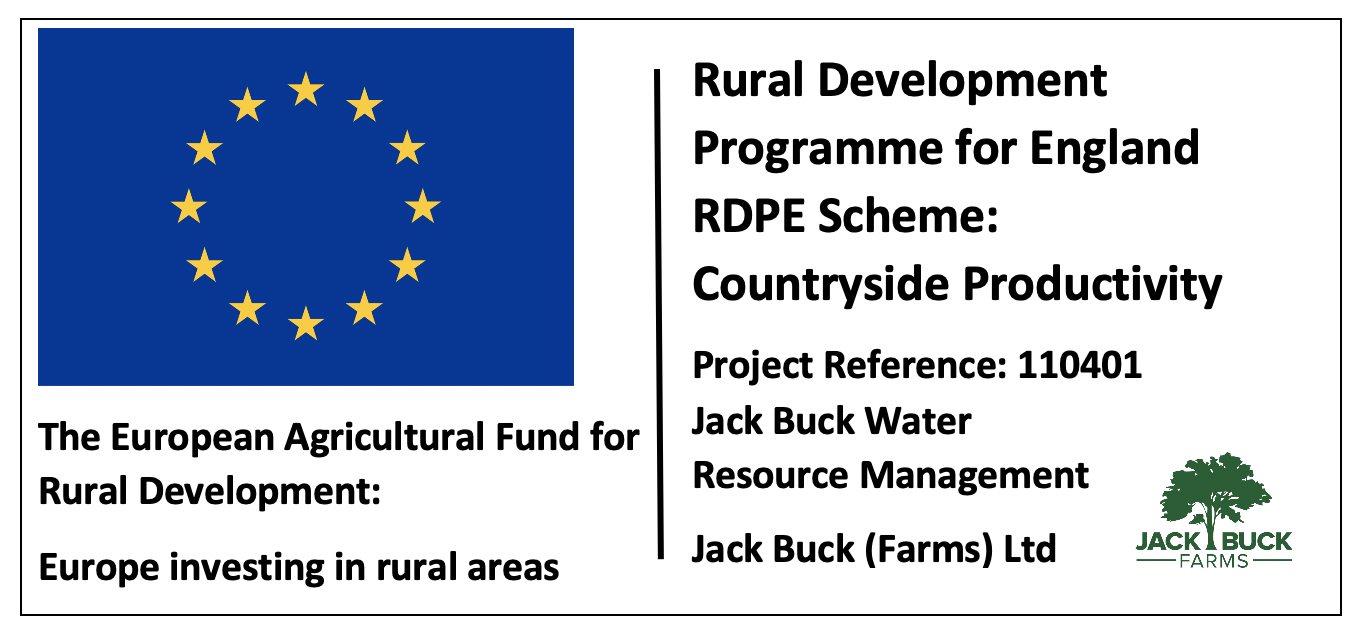 The European Agricultural Fund for Rural Development:

Europe investing in rural areas

Rural Development Programme for England RDPE Scheme: Countryside Productivity

Project Reference: 110401
Jack Buck Water Resource Management

Jack Buck (Farms) Ltd

JACK BUCK
FARMS